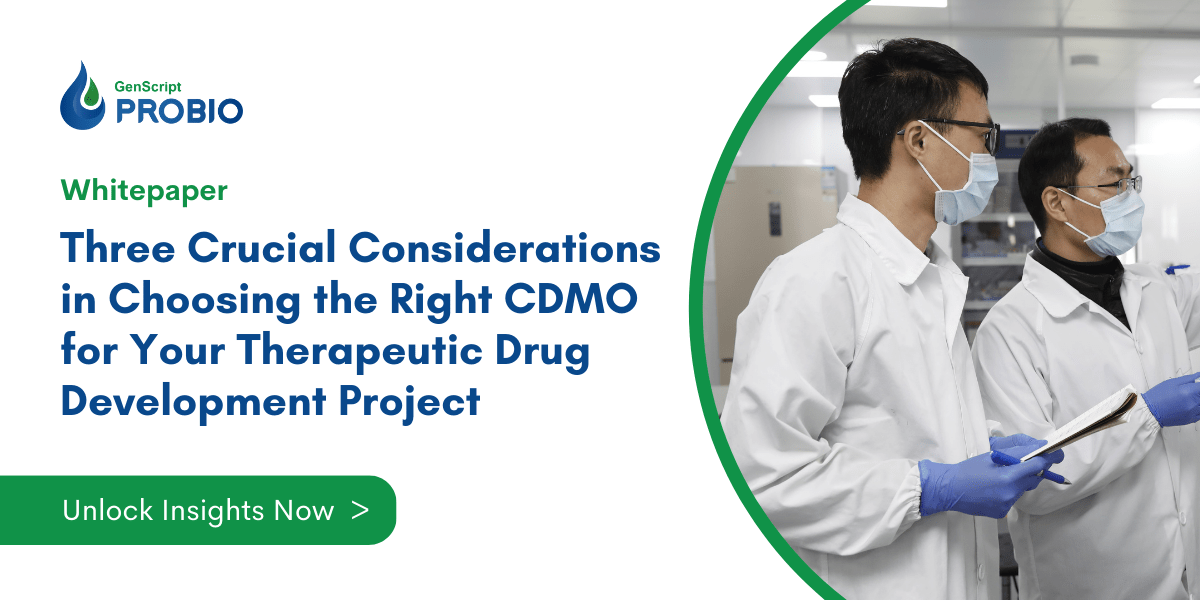 GenScript
PROBIO

Whitepaper

Three Crucial Considerations in Choosing the Right CDMO for Your Therapeutic Drug Development Project

Unlock Insights Now >